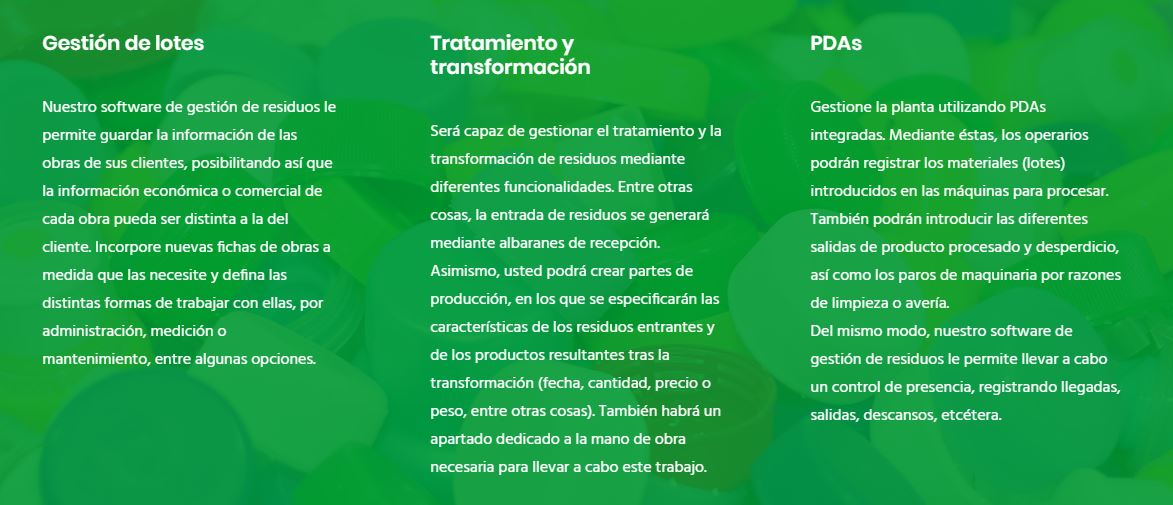 Gestión de lotes

Nuestro software de gestión de residuos le permite guardar la información de las obras de sus clientes, posibilitando así que la información económica o comercial de cada obra pueda ser distinta a la del cliente. Incorpore nuevas fichas de obras a medida que las necesite y defina las distintas formas de trabajar con ellas, por administración, medición o mantenimiento, entre algunas opciones.

Tratamiento y transformación

Será capaz de gestionar el tratamiento y la transformación de residuos mediante diferentes funcionalidades. Entre otras cosas, la entrada de residuos se generará mediante albaranes de recepción. Asimismo, usted podrá crear partes de producción, en los que se especificarán las características de los residuos entrantes y de los productos resultantes tras la transformación (fecha, cantidad, precio o peso, entre otras cosas). También habrá un apartado dedicado a la mano de obra necesaria para llevar a cabo este trabajo.

PDAs

Gestione la planta utilizando PDAs integradas. Mediante éstas, los operarios podrán registrar los materiales (lotes) introducidos en las máquinas para procesar. También podrán introducir las diferentes salidas de producto procesado y desperdicio, así como los paros de maquinaria por razones de limpieza o avería.
Del mismo modo, nuestro software de gestión de residuos le permite llevar a cabo un control de presencia, registrando llegadas, salidas, descansos, etcétera.